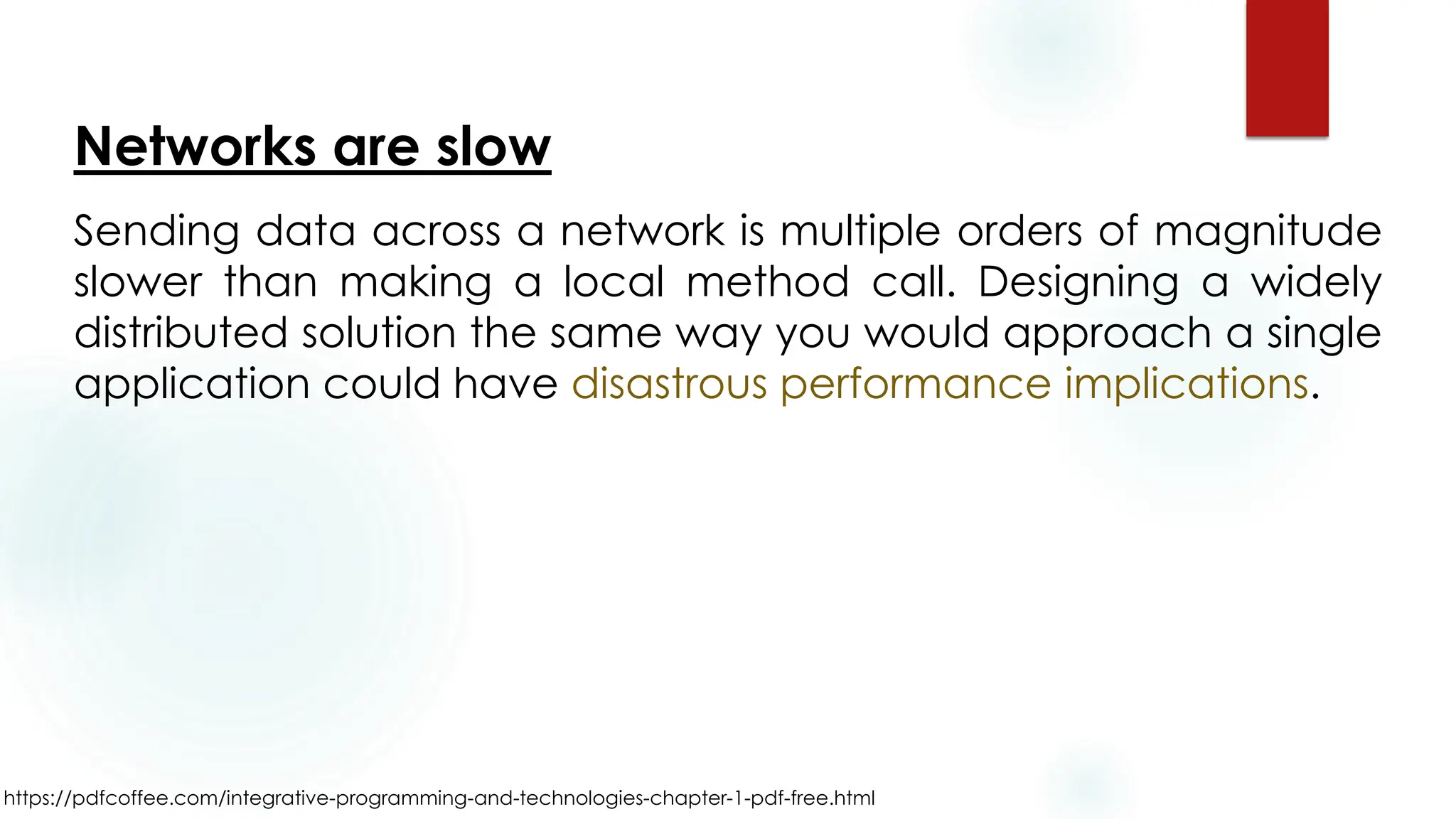 Networks are slow

Sending data across a network is multiple orders of magnitude slower than making a local method call. Designing a widely distributed solution the same way you would approach a single application could have disastrous performance implications.

https://pdfcoffee.com/integrative-programming-and-technologies-chapter-1-pdf-free.html